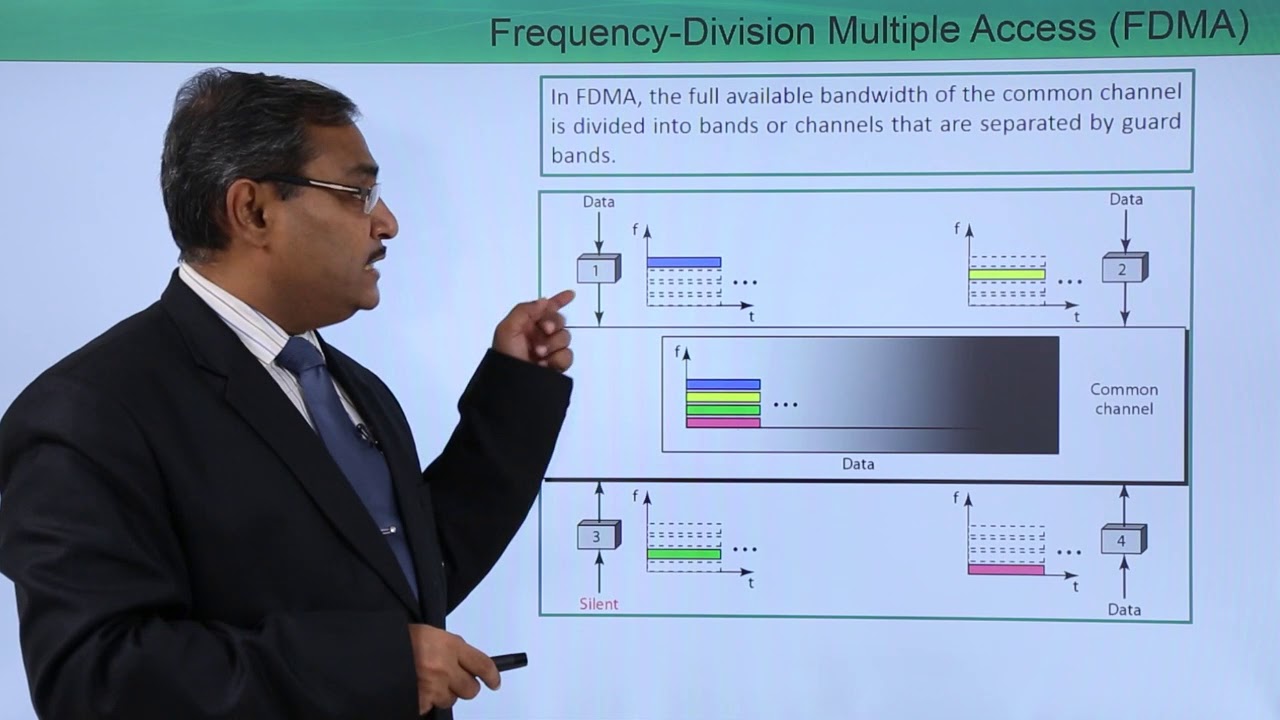 Frequency-Division Multiple Access (FDMA)

In FDMA, the full available bandwidth of the common channel is divided into bands or channels that are separated by guard bands.

Data
1
f
...
t

f
...
t
Data
2

f
...
Common channel
Data

3
Silent
f
...
t

f
...
t
4
Data